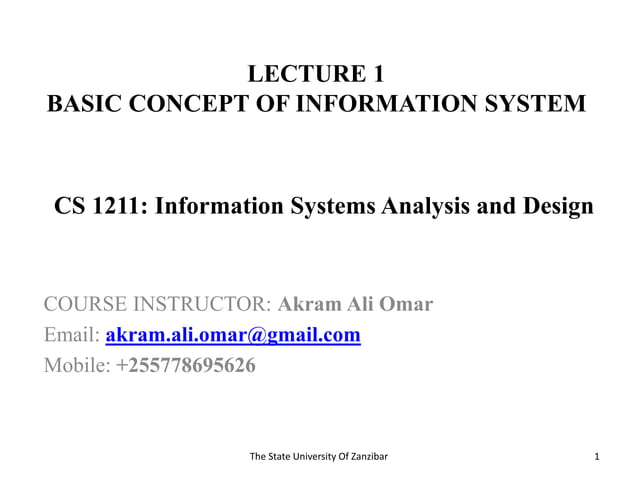 LECTURE 1
BASIC CONCEPT OF INFORMATION SYSTEM

CS 1211: Information Systems Analysis and Design

COURSE INSTRUCTOR: Akram Ali Omar
Email: akram.ali.omar@gmail.com
Mobile: +255778695626

The State University Of Zanzibar

1